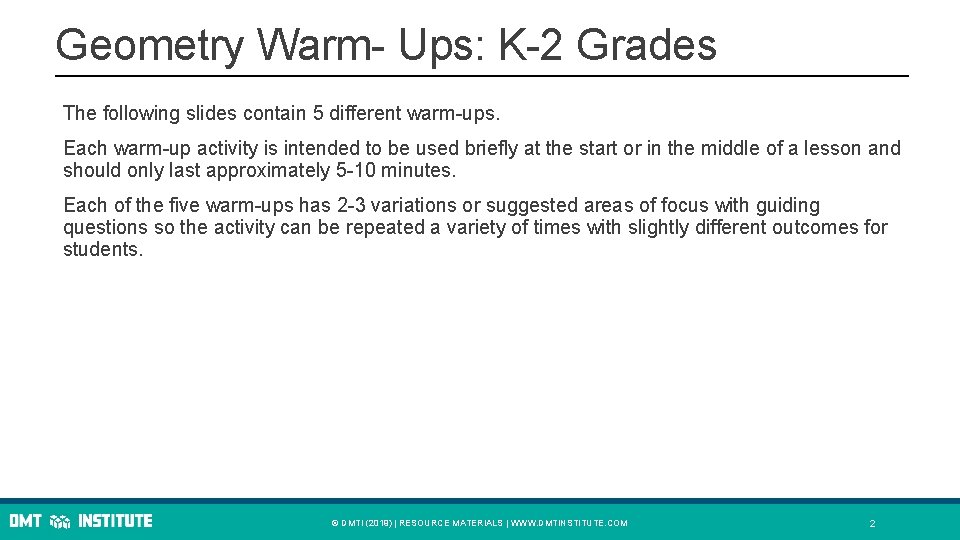 Geometry Warm- Ups: K-2 Grades

The following slides contain 5 different warm-ups.

Each warm-up activity is intended to be used briefly at the start or in the middle of a lesson and should only last approximately 5-10 minutes.

Each of the five warm-ups has 2-3 variations or suggested areas of focus with guiding questions so the activity can be repeated a variety of times with slightly different outcomes for students.

DMT INSTITUTE

© DMTI (2019) | RESOURCE MATERIALS | WWW.DMTINSTITUTE.COM

2